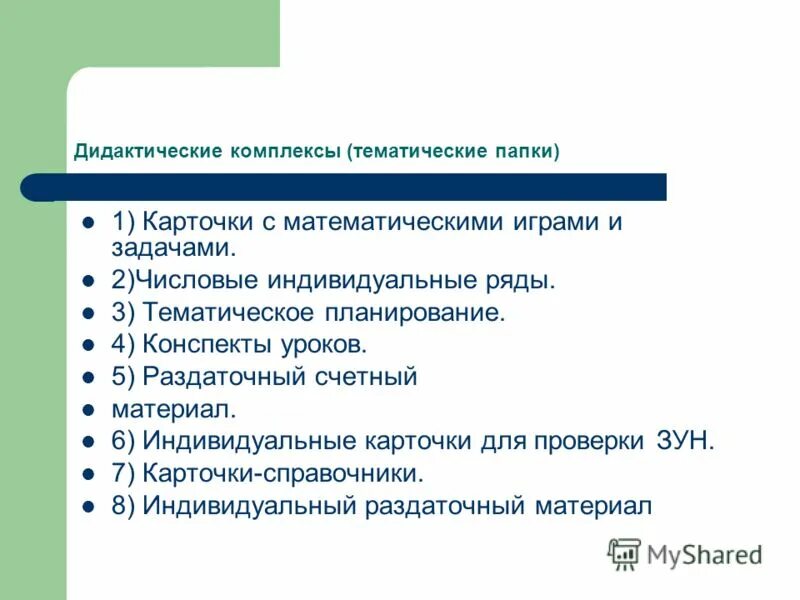 Дидактические комплексы (тематические папки)

- 1) Карточки с математическими играми и задачами.
- 2)Числовые индивидуальные ряды.
- 3) Тематическое планирование.
- 4) Конспекты уроков.
- 5) Раздаточный счетный
- материал.
- 6) Индивидуальные карточки для проверки ЗУН.
- 7) Карточки-справочники.
- 8) Индивидуальный раздаточный материал

MyShared